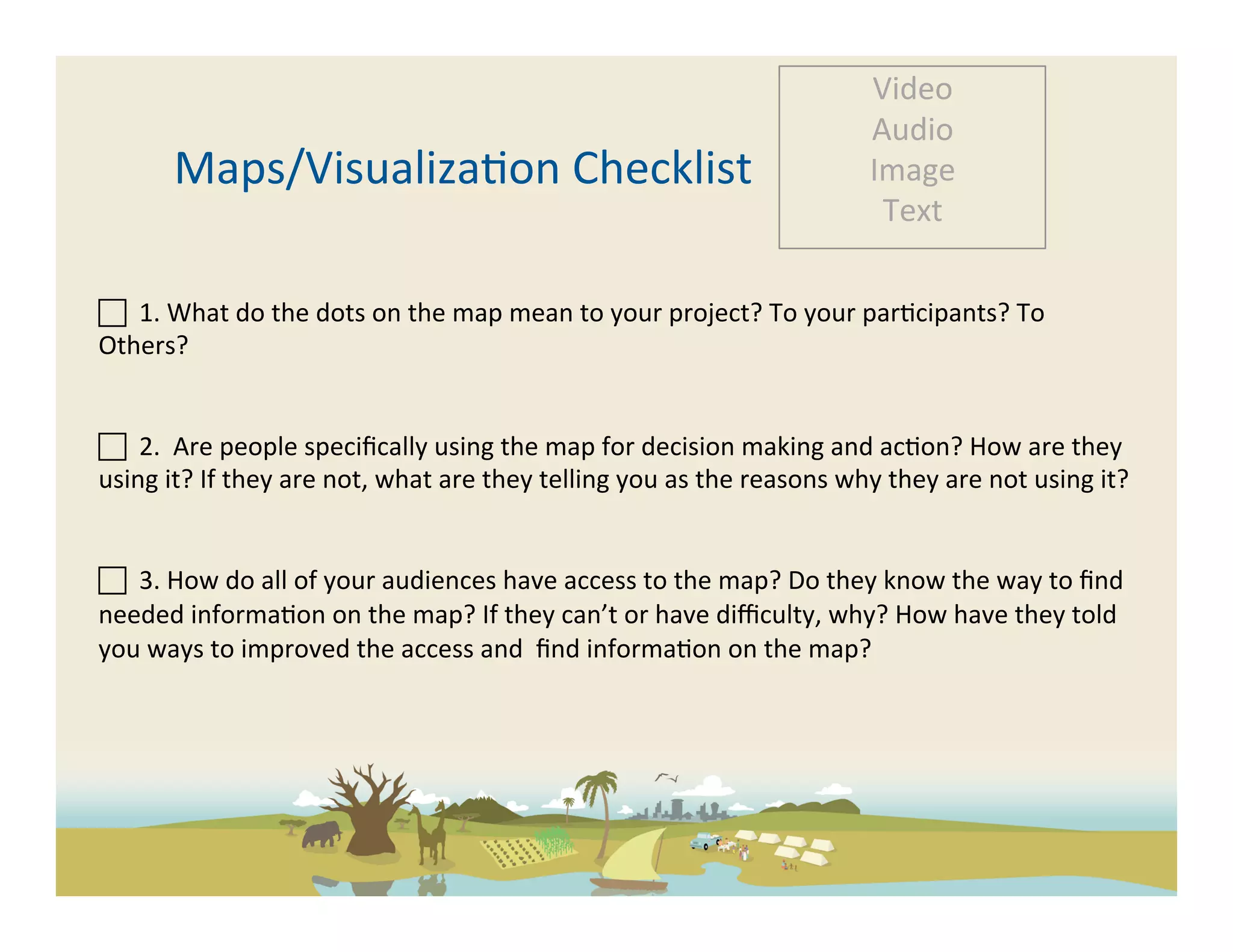 Maps/Visualization Checklist

Video
Audio
Image
Text

☐ 1. What do the dots on the map mean to your project? To your participants? To Others?

☐ 2. Are people specifically using the map for decision making and action? How are they using it? If they are not, what are they telling you as the reasons why they are not using it?

☐ 3. How do all of your audiences have access to the map? Do they know the way to find needed information on the map? If they can't or have difficulty, why? How have they told you ways to improved the access and find information on the map?